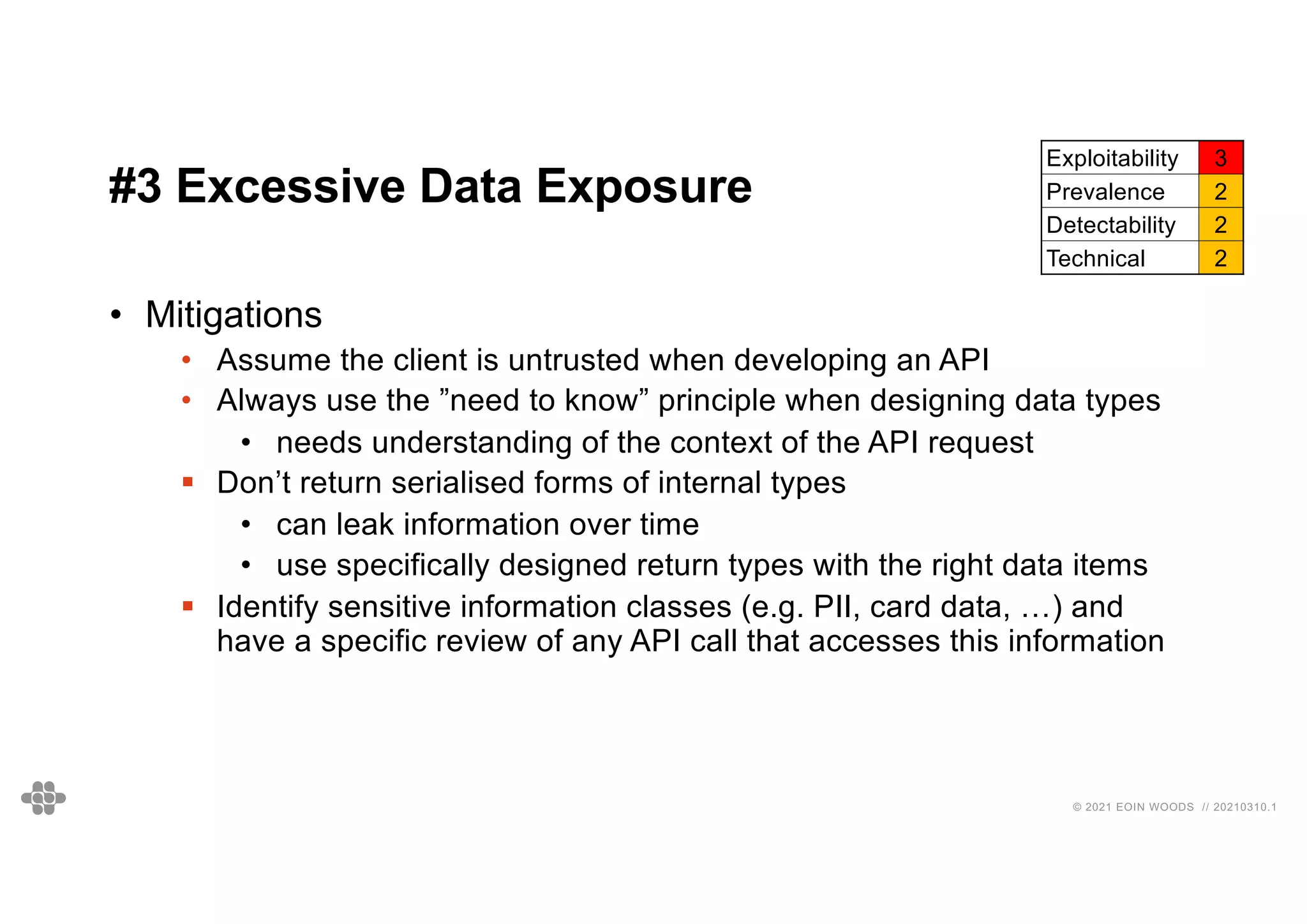 #3 Excessive Data Exposure

| Exploitability | 3 |
|---|---|
| Prevalence | 2 |
| Detectability | 2 |
| Technical | 2 |

• Mitigations
• Assume the client is untrusted when developing an API
• Always use the ”need to know” principle when designing data types
• needs understanding of the context of the API request
▪ Don’t return serialised forms of internal types
• can leak information over time
• use specifically designed return types with the right data items
▪ Identify sensitive information classes (e.g. PII, card data, …) and have a specific review of any API call that accesses this information

© 2021 EOIN WOODS // 20210310.1